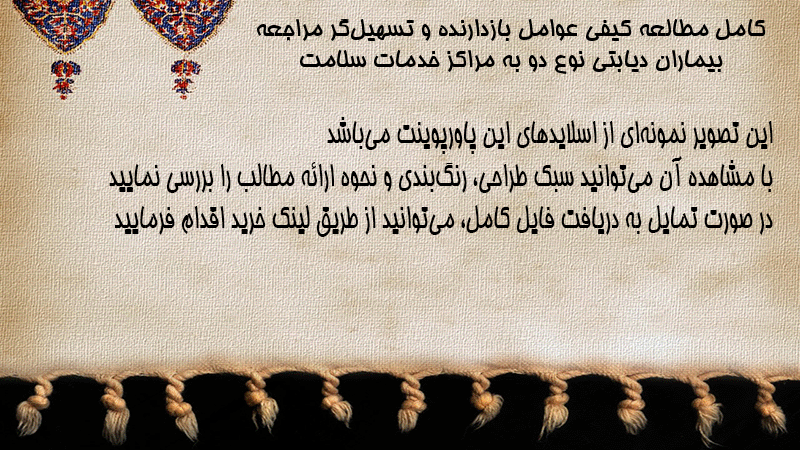 کامل مطالعه کیفی عوامل بازدارنده و تسهیل‌گر مراجعه بیماران دیابتی نوع دو به مراکز خدمات سلامت

این تصویر نمونه‌ای از اسلایدهای این پاورپوینت می‌باشد
با مشاهده آن می‌توانید سبک طراحی، رنگ‌بندی و نحوه ارائه مطالب را بررسی نمایید
در صورت تمایل به دریافت فایل کامل، می‌توانید از طریق لینک خرید اقدام فرمایید